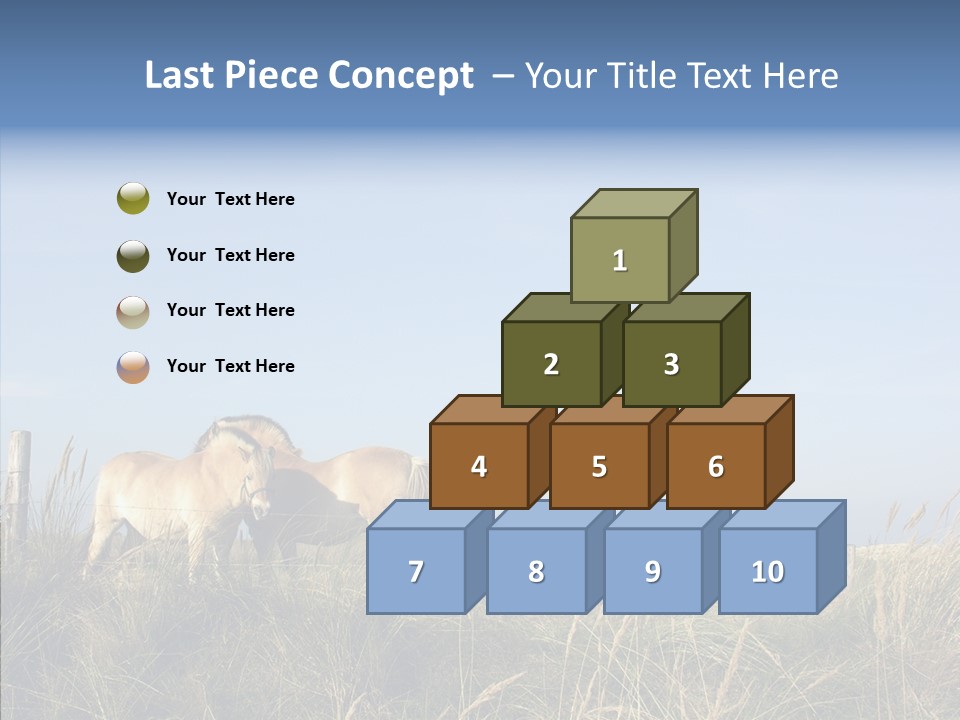 Last Piece Concept – Your Title Text Here

Your Text Here

Your Text Here

Your Text Here

Your Text Here

1

2

3

4

5

6

7

8

9

10